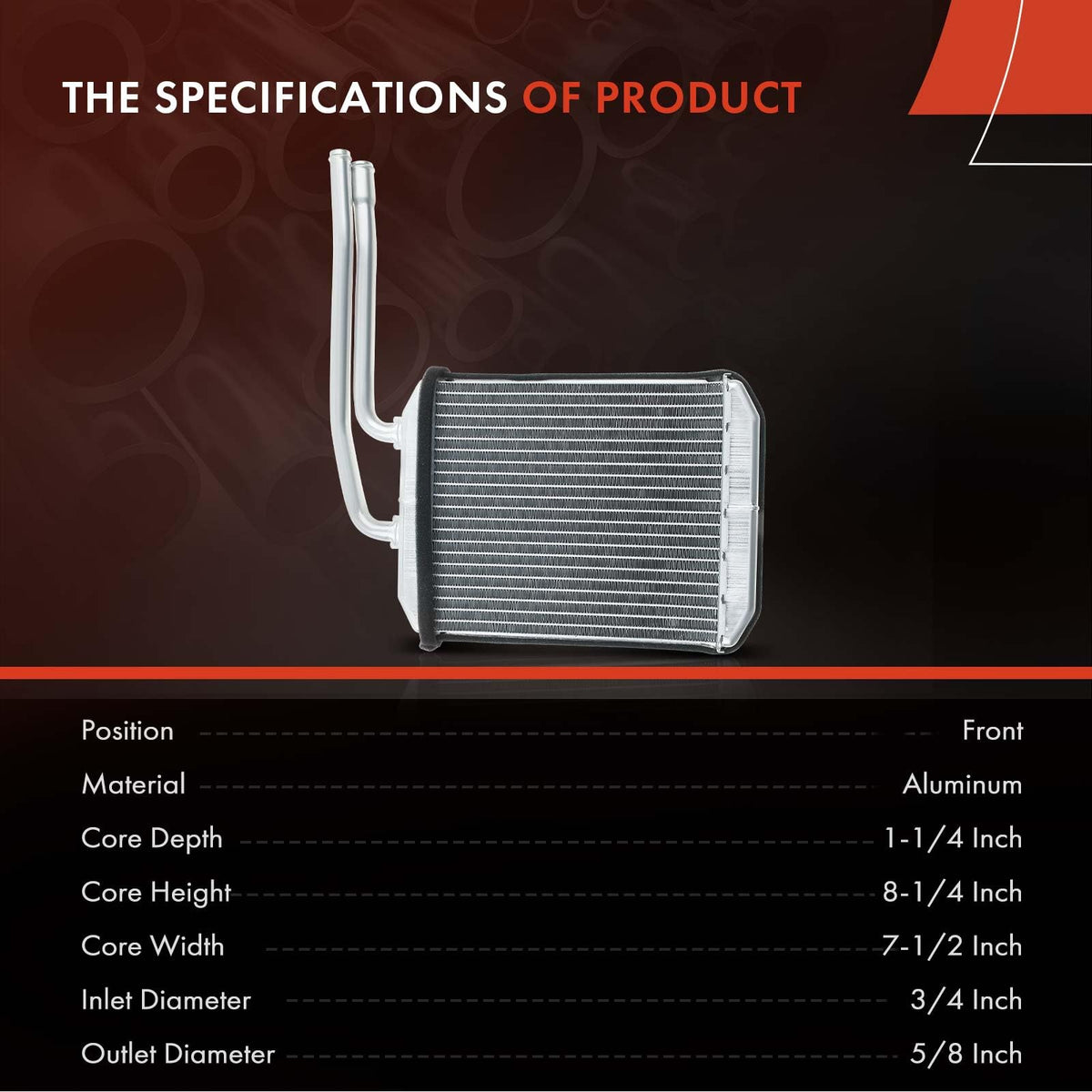 THE SPECIFICATIONS OF PRODUCT

| | |
|---|---|
| Position | Front |
| Material | Aluminum |
| Core Depth | 1-1/4 Inch |
| Core Height | 8-1/4 Inch |
| Core Width | 7-1/2 Inch |
| Inlet Diameter | 3/4 Inch |
| Outlet Diameter | 5/8 Inch |